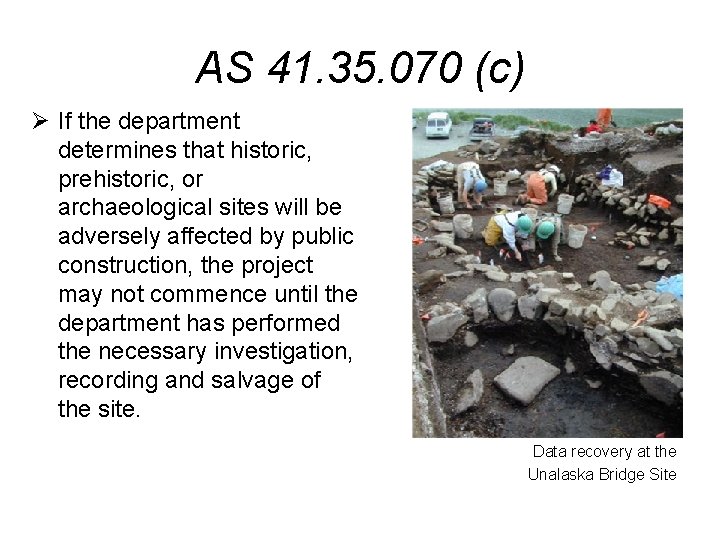 AS 41.35.070 (c)

➢ If the department determines that historic, prehistoric, or archaeological sites will be adversely affected by public construction, the project may not commence until the department has performed the necessary investigation, recording and salvage of the site.

Data recovery at the Unalaska Bridge Site